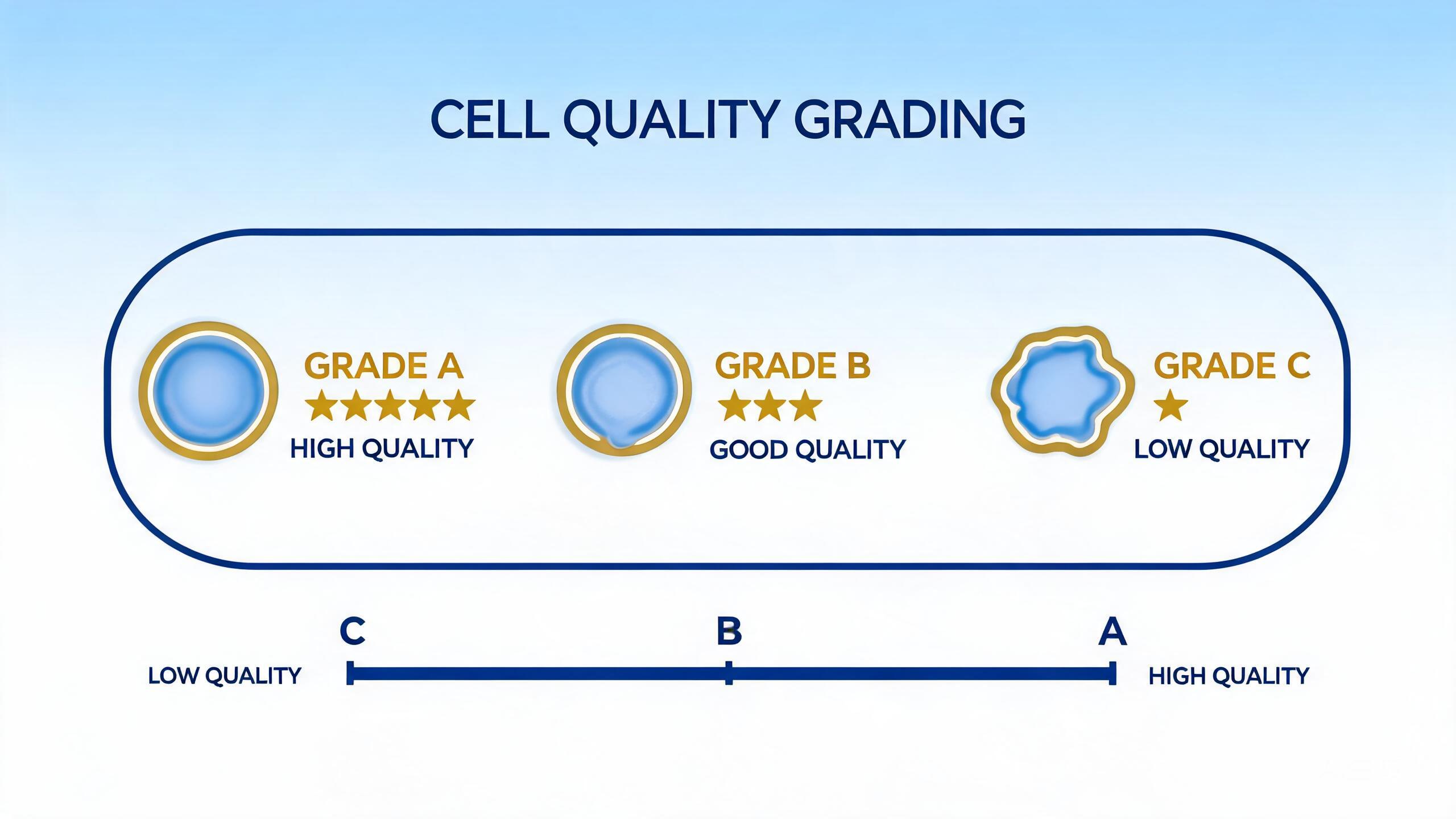 CELL QUALITY GRADING

GRADE A
★★★★★
HIGH QUALITY

GRADE B
★★★
GOOD QUALITY

GRADE C
★
LOW QUALITY

C
B
A

LOW QUALITY
HIGH QUALITY